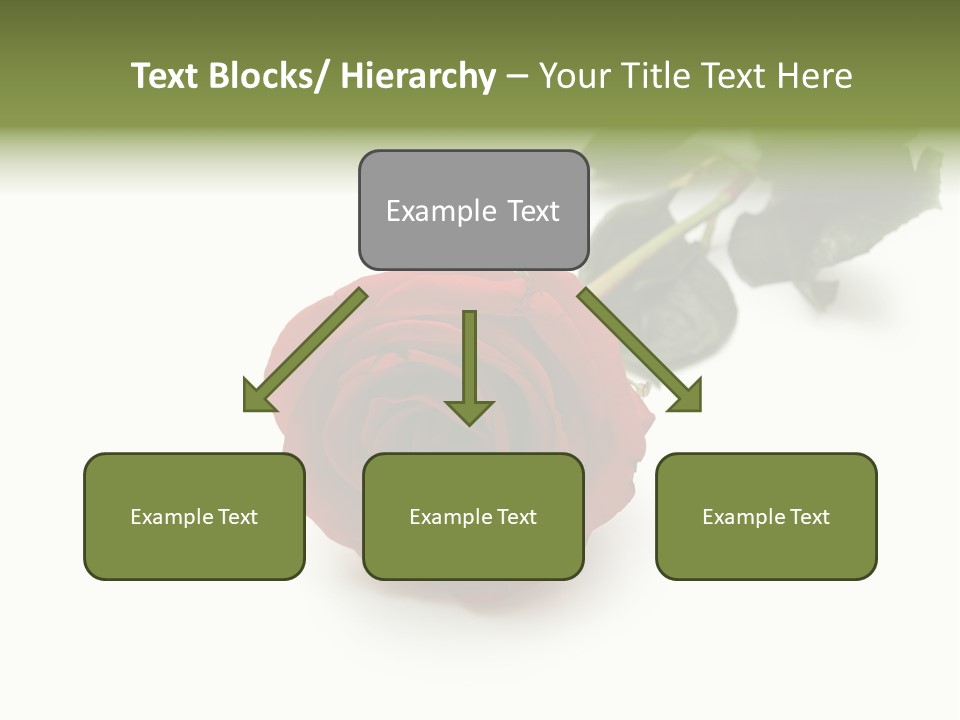 Text Blocks/ Hierarchy – Your Title Text Here

Example Text

Example Text

Example Text

Example Text